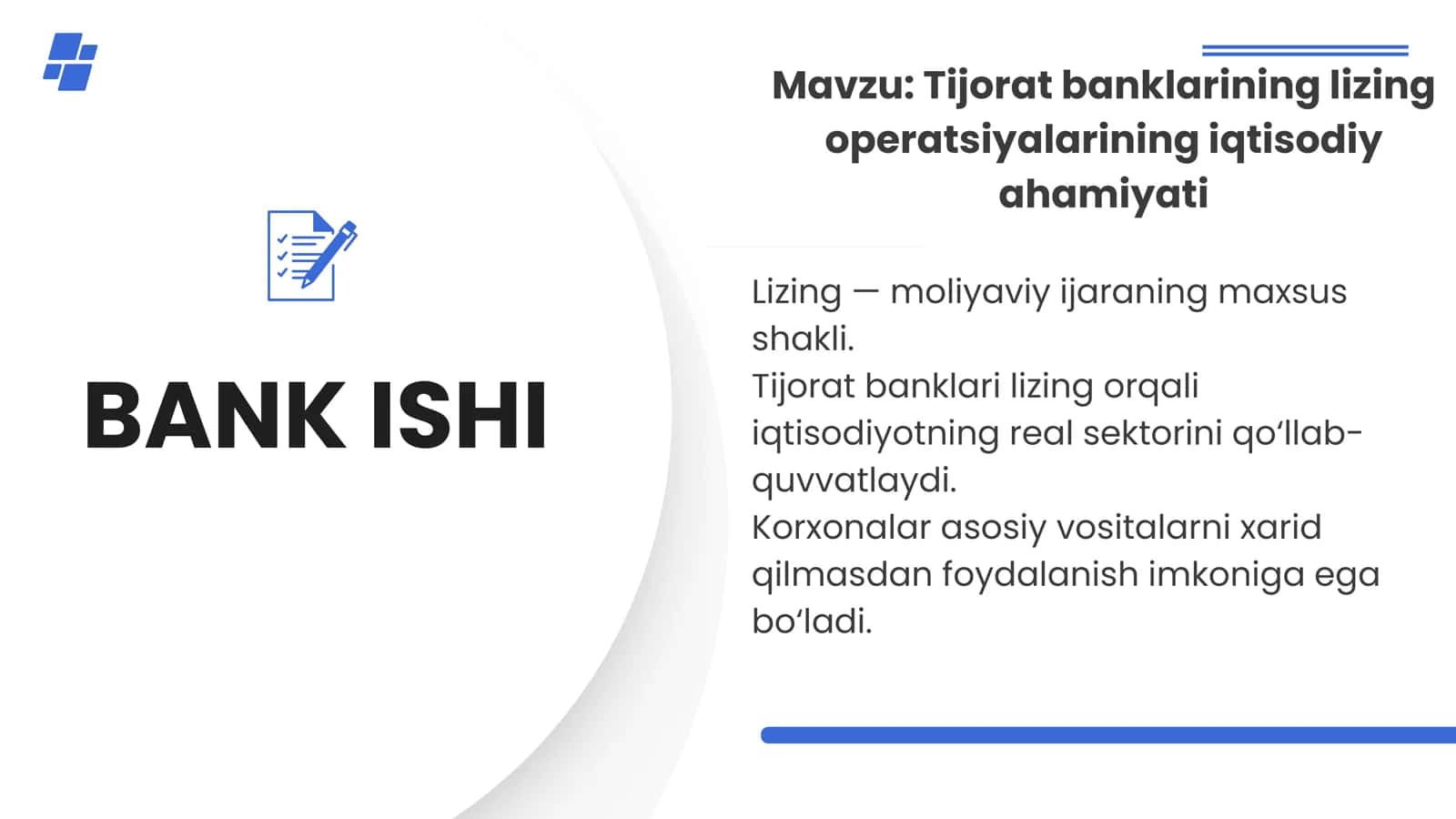 BANK ISHI

Mavzu: Tijorat banklarining lizing operatsiyalarining iqtisodiy ahamiyati

Lizing — moliyaviy ijaraning maxsus shakli.
Tijorat banklari lizing orqali iqtisodiyotning real sektorini qo‘llab-quvvatlaydi.
Korxonalar asosiy vositalarni xarid qilmasdan foydalanish imkoniga ega bo‘ladi.